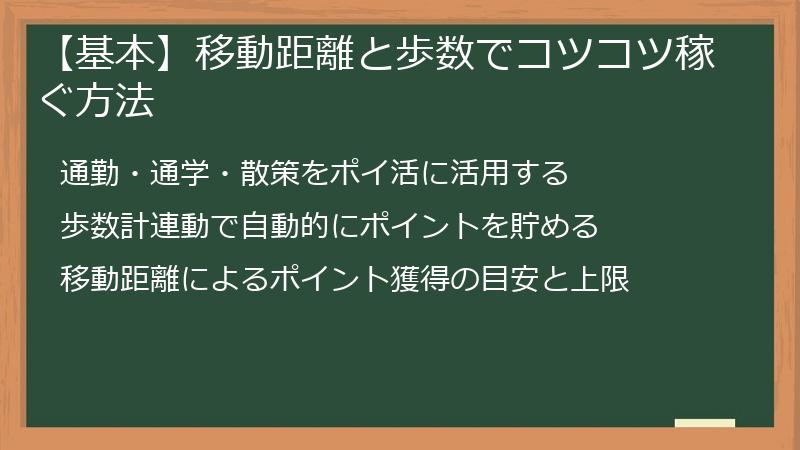 【基本】移動距離と歩数でコツコツ稼ぐ方法

通勤・通学・散策をポイ活に活用する

歩数計連動で自動的にポイントを貯める

移動距離によるポイント獲得の目安と上限